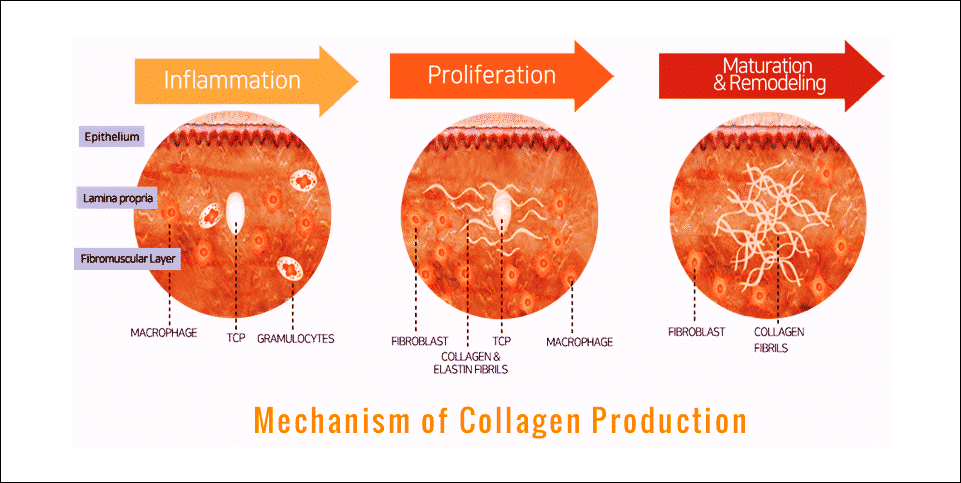 Inflammation

Proliferation

Maturation & Remodeling

Epithelium

Lamina propria

Fibromuscular Layer

MACROPHAGE

TCP

GRAMULOCYTES

FIBROBLAST

COLLAGEN & ELASTIN FIBRILS

TCP

MACROPHAGE

FIBROBLAST

COLLAGEN FIBRILS

Mechanism of Collagen Production